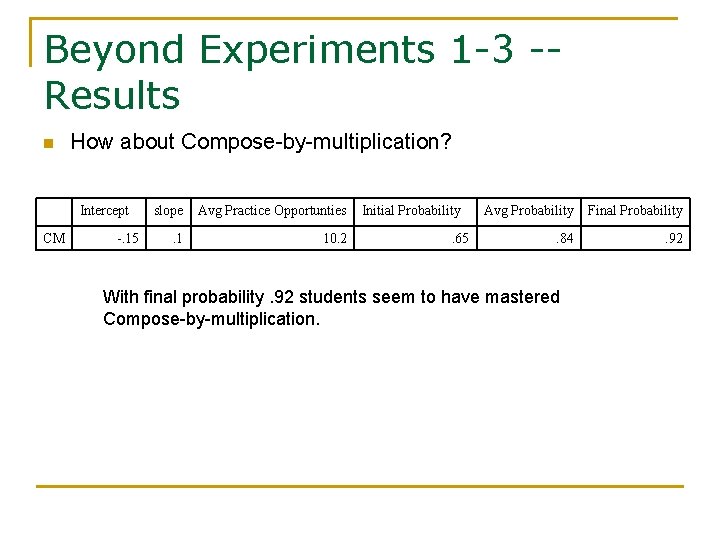 Beyond Experiments 1-3 -- Results

How about Compose-by-multiplication?

| | Intercept | slope | Avg Practice Opportunties | Initial Probability | Avg Probability | Final Probability |
|---|---|---|---|---|---|---|
| CM | -.15 | .1 | 10.2 | .65 | .84 | .92 |

With final probability .92 students seem to have mastered Compose-by-multiplication.